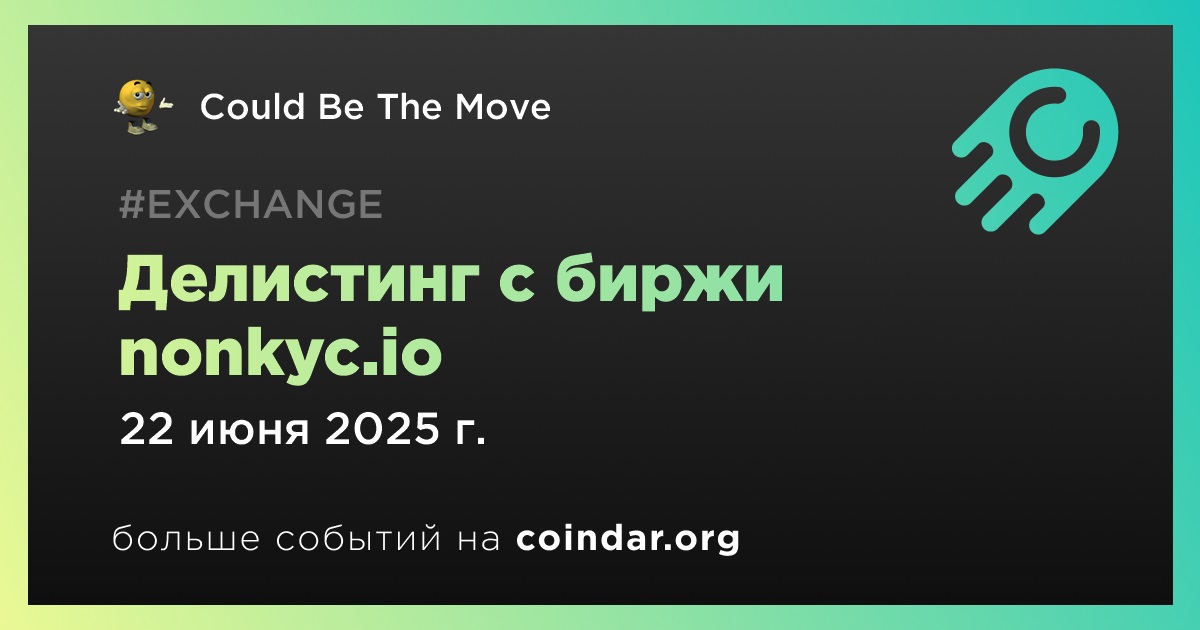 Could Be The Move

#EXCHANGE

Делистинг с биржи nonkyc.io

22 июня 2025 г.

больше событий на coindar.org